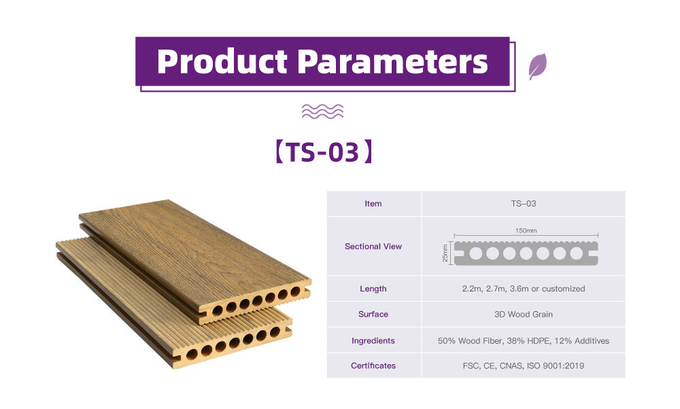 Product Parameters

【TS-03】

| Item | TS-03 |
|---|---|
| Sectional View | 150mm 25mm |
| Length | 2.2m, 2.7m, 3.6m or customized |
| Surface | 3D Wood Grain |
| Ingredients | 50% Wood Fiber, 38% HDPE, 12% Additives |
| Certificates | FSC, CE, CNAS, ISO 9001:2019 |